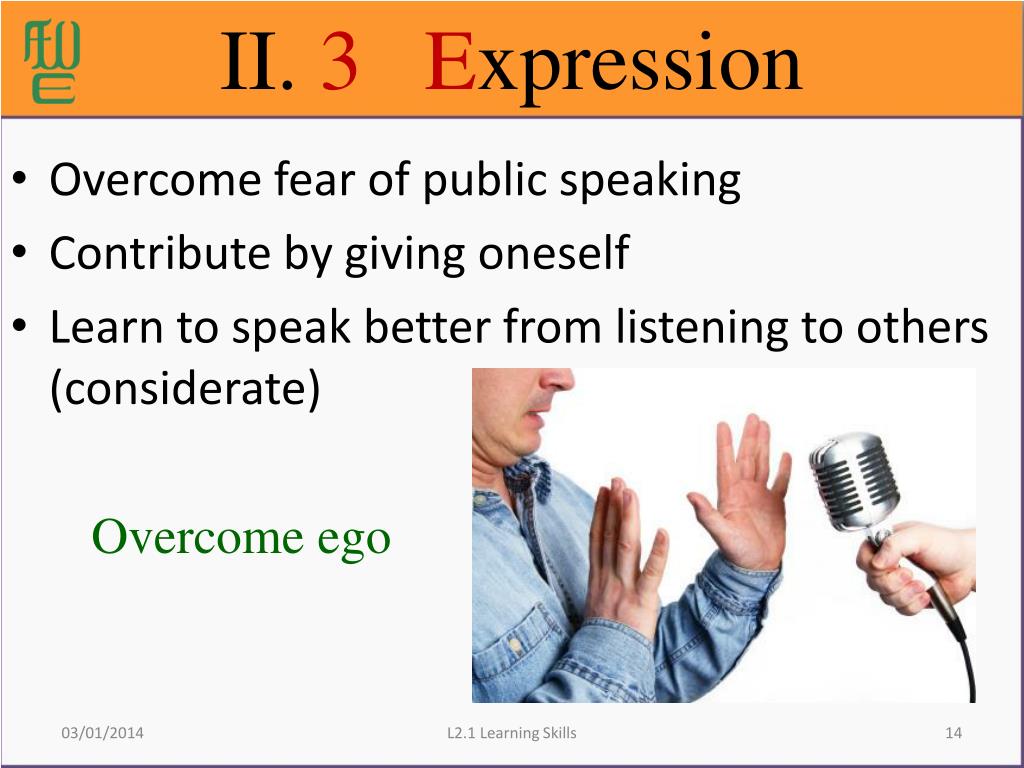 II. 3 Expression

• Overcome fear of public speaking
• Contribute by giving oneself
• Learn to speak better from listening to others (considerate)

Overcome ego

03/01/2014 L2.1 Learning Skills 14